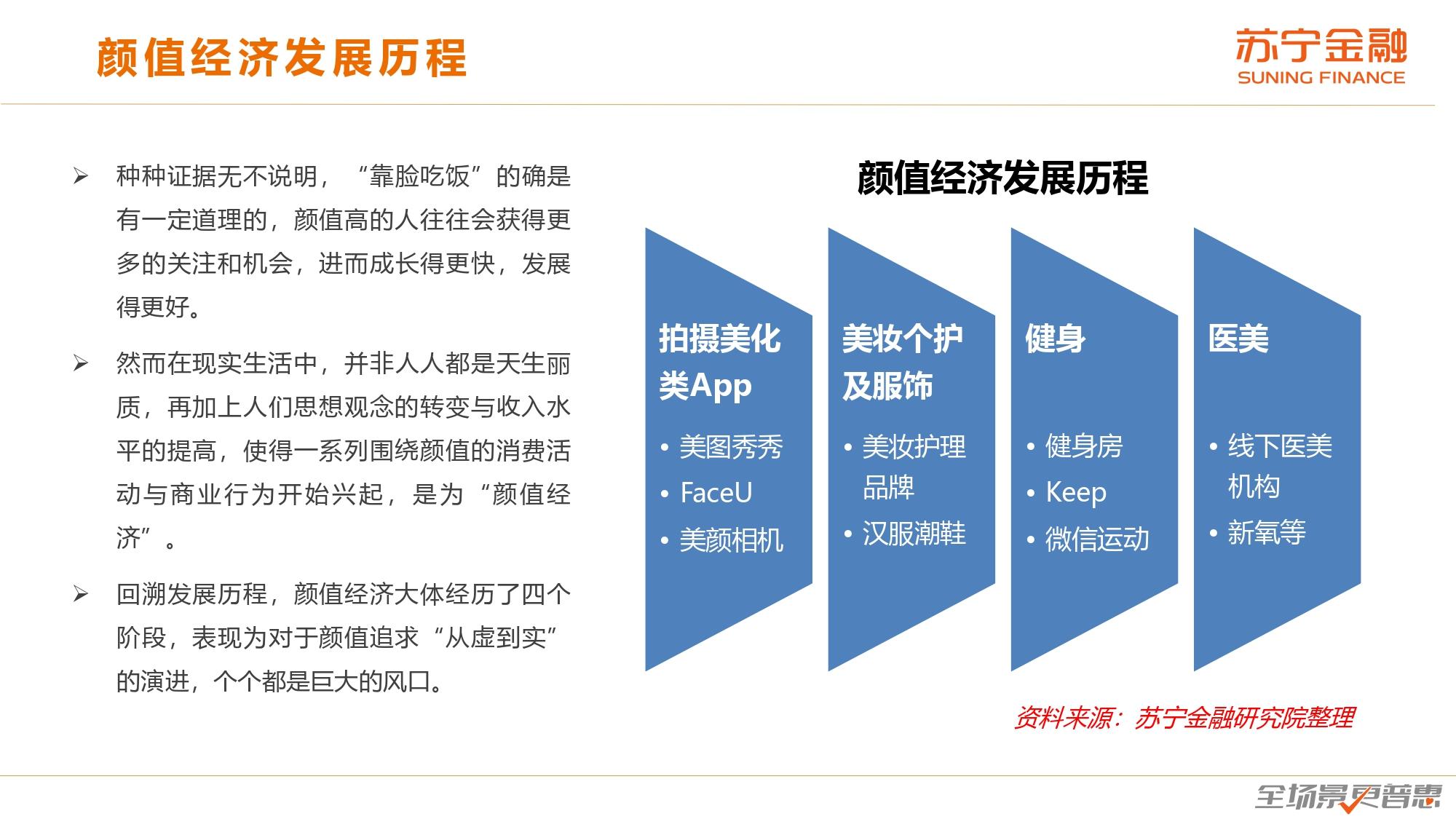 颜值经济发展历程

苏宁金融
SUNING FINANCE

➢ 种种证据无不说明，“靠脸吃饭”的确是有一定道理的，颜值高的人往往会获得更多的关注和机会，进而成长得更快，发展得更好。

➢ 然而在现实生活中，并非人人都是天生丽质，再加上人们思想观念的转变与收入水平的提高，使得一系列围绕颜值的消费活动与商业行为开始兴起，是为“颜值经济”。

➢ 回溯发展历程，颜值经济大体经历了四个阶段，表现为对于颜值追求“从虚到实”的演进，个个都是巨大的风口。

颜值经济发展历程

拍摄美化类App
• 美图秀秀
• FaceU
• 美颜相机

美妆个护及服饰
• 美妆护理品牌
• 汉服潮鞋

健身
• 健身房
• Keep
• 微信运动

医美
• 线下医美机构
• 新氧等

资料来源：苏宁金融研究院整理

全场景更普惠